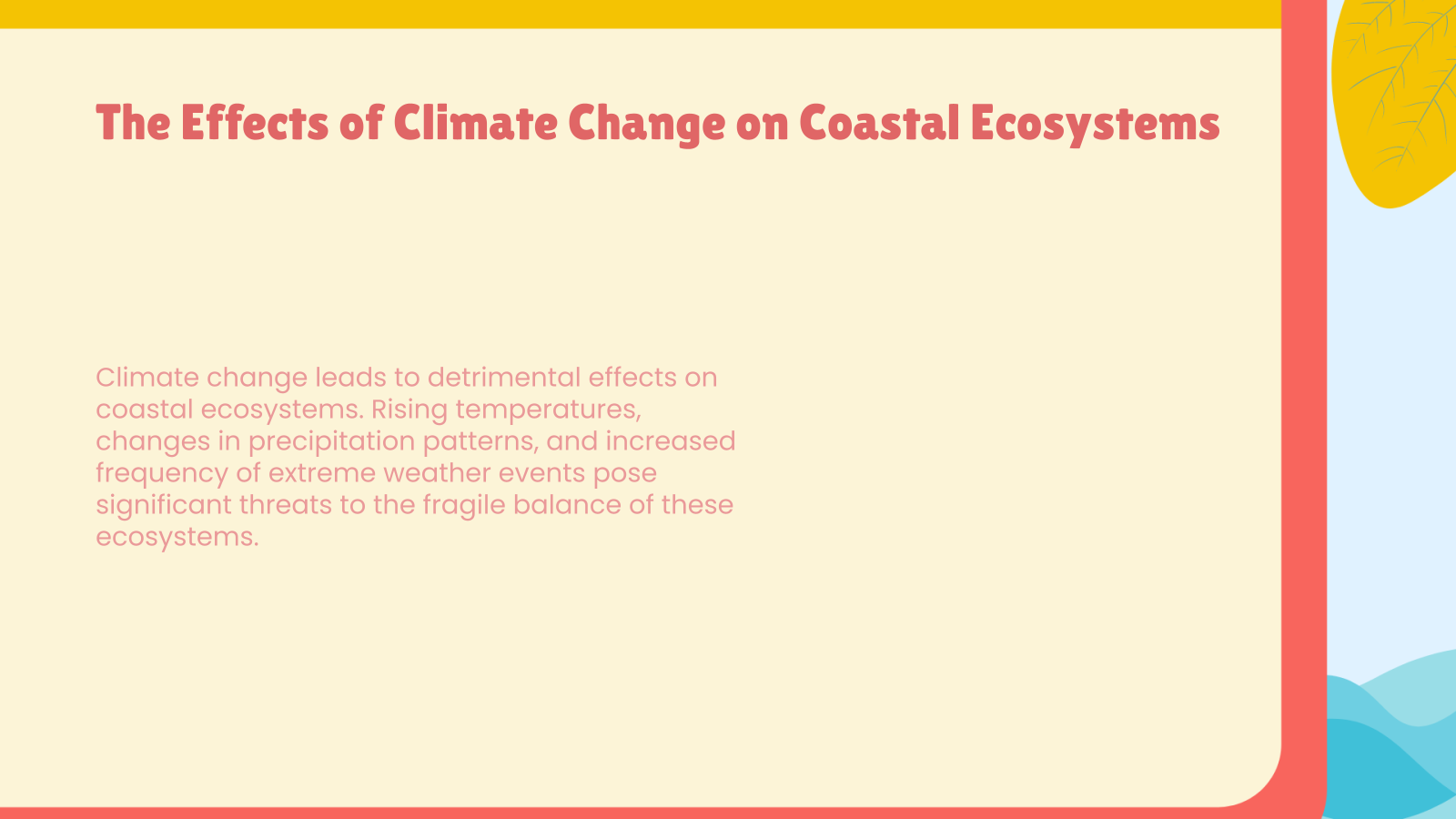 The Effects of Climate Change on Coastal Ecosystems

Climate change leads to detrimental effects on coastal ecosystems. Rising temperatures, changes in precipitation patterns, and increased frequency of extreme weather events pose significant threats to the fragile balance of these ecosystems.